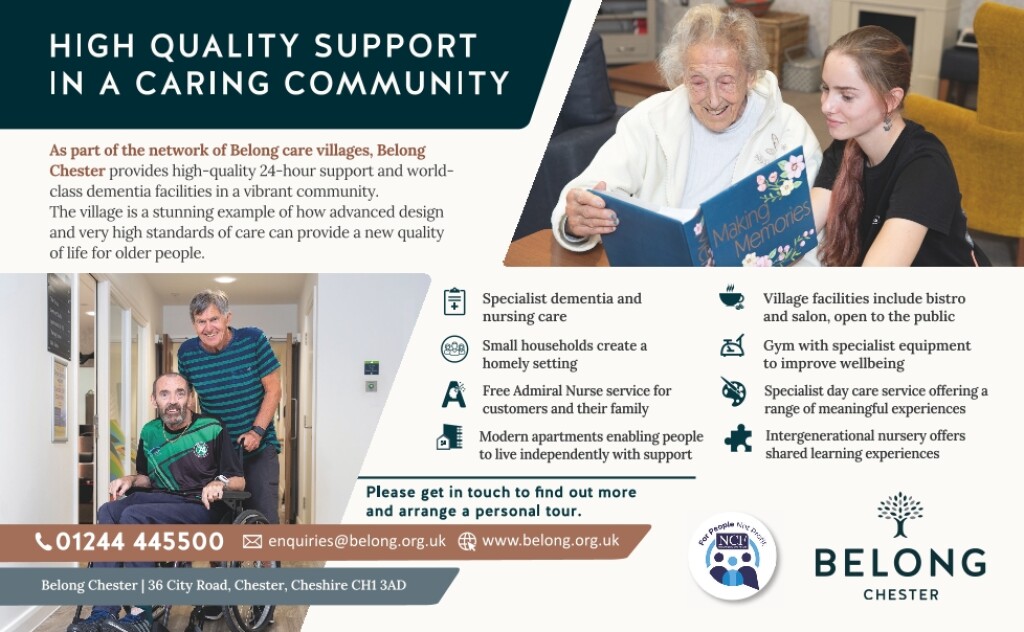 HIGH QUALITY SUPPORT IN A CARING COMMUNITY

As part of the network of Belong care villages, Belong Chester provides high-quality 24-hour support and world-class dementia facilities in a vibrant community. The village is a stunning example of how advanced design and very high standards of care can provide a new quality of life for older people.

Making Memories

Specialist dementia and nursing care

Small households create a homely setting

Free Admiral Nurse service for customers and their family

Modern apartments enabling people to live independently with support

Village facilities include bistro and salon, open to the public

Gym with specialist equipment to improve wellbeing

Specialist day care service offering a range of meaningful experiences

Intergenerational nursery offers shared learning experiences

Please get in touch to find out more and arrange a personal tour.

01244 445500 enquiries@belong.org.uk www.belong.org.uk

Belong Chester | 36 City Road, Chester, Cheshire CH1 3AD

For People Not Profit NCF

BELONG CHESTER